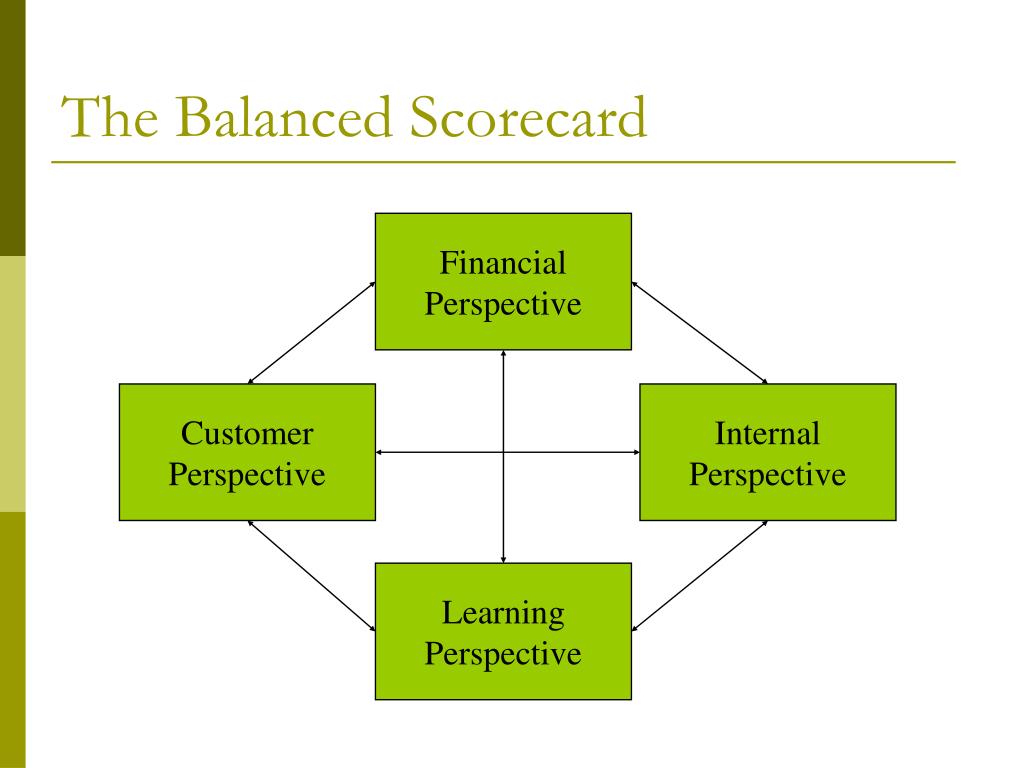 The Balanced Scorecard

Financial Perspective

Customer Perspective

Internal Perspective

Learning Perspective